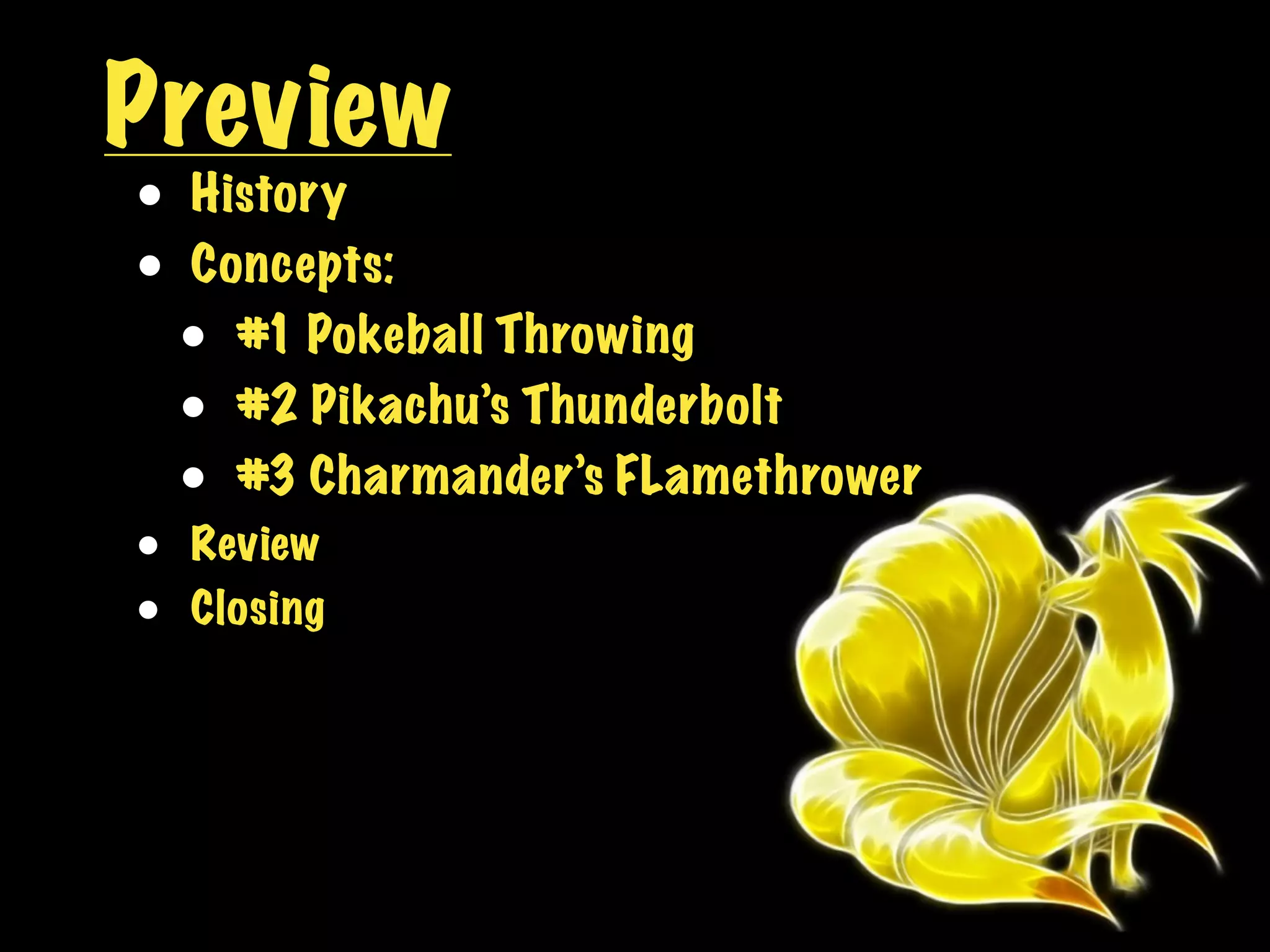 Preview

- History
- Concepts:
  - #1 Pokeball Throwing
  - #2 Pikachu's Thunderbolt
  - #3 Charmander's FLamethrower
- Review
- Closing